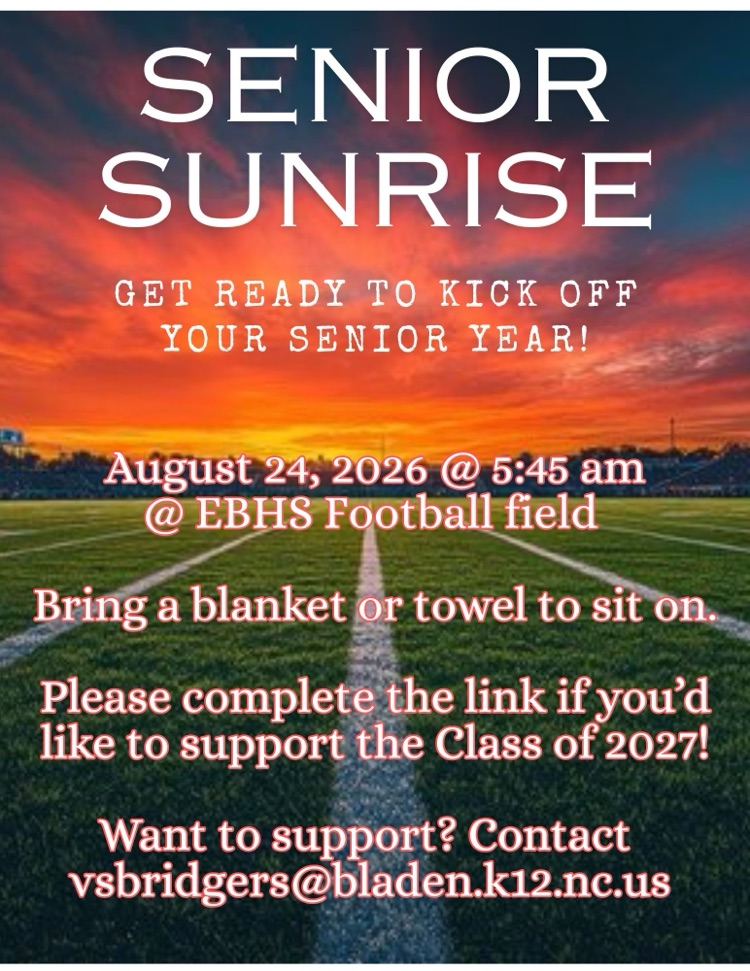 SENIOR SUNRISE

GET READY TO KICK OFF YOUR SENIOR YEAR!

August 24, 2026 @ 5:45 am
@ EBHS Football field

Bring a blanket or towel to sit on.

Please complete the link if you'd like to support the Class of 2027!

Want to support? Contact vsbridgers@bladen.k12.nc.us